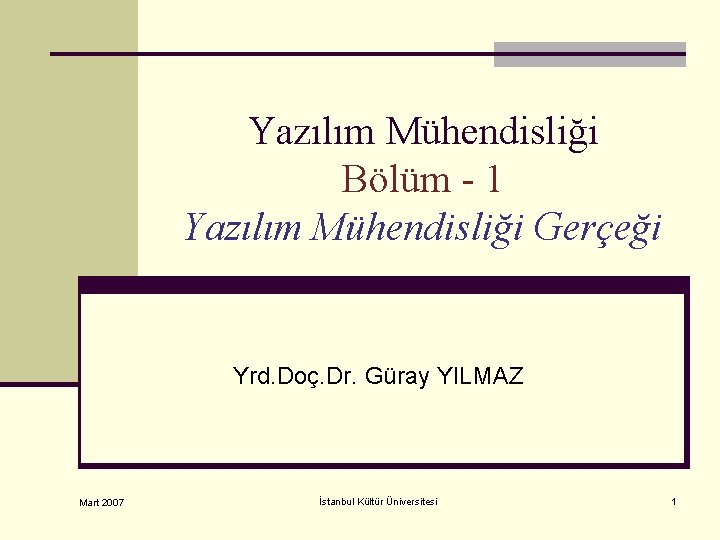 Yazılım Mühendisliği
Bölüm - 1
Yazılım Mühendisliği Gerçeği

Yrd.Doç.Dr. Güray YILMAZ

Mart 2007

İstanbul Kültür Üniversitesi

1